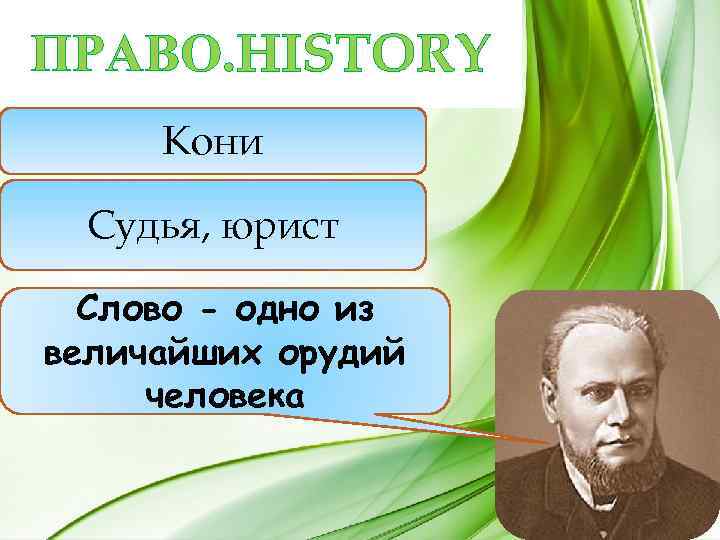 ПРАВО.HISTORY

Кони

Судья, юрист

Слово - одно из величайших орудий человека